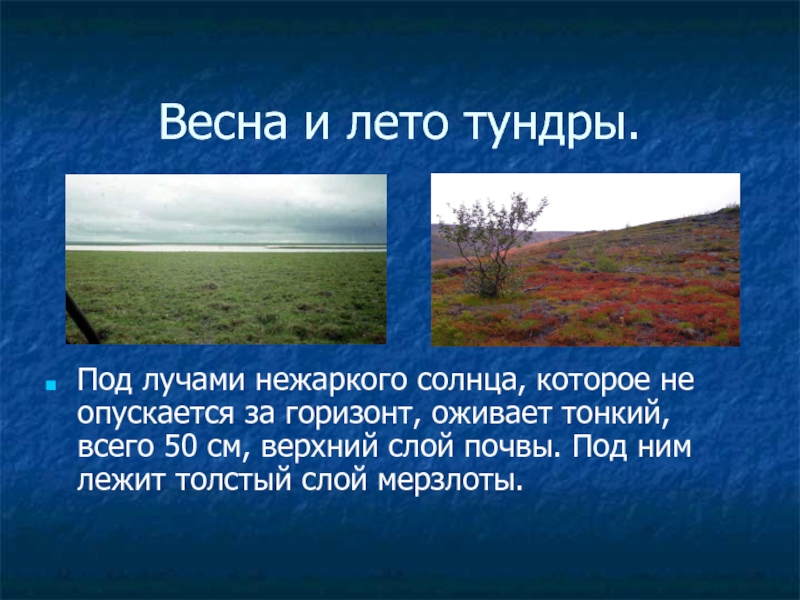 Весна и лето тундры.

Под лучами нежаркого солнца, которое не опускается за горизонт, оживает тонкий, всего 50 см, верхний слой почвы. Под ним лежит толстый слой мерзлоты.